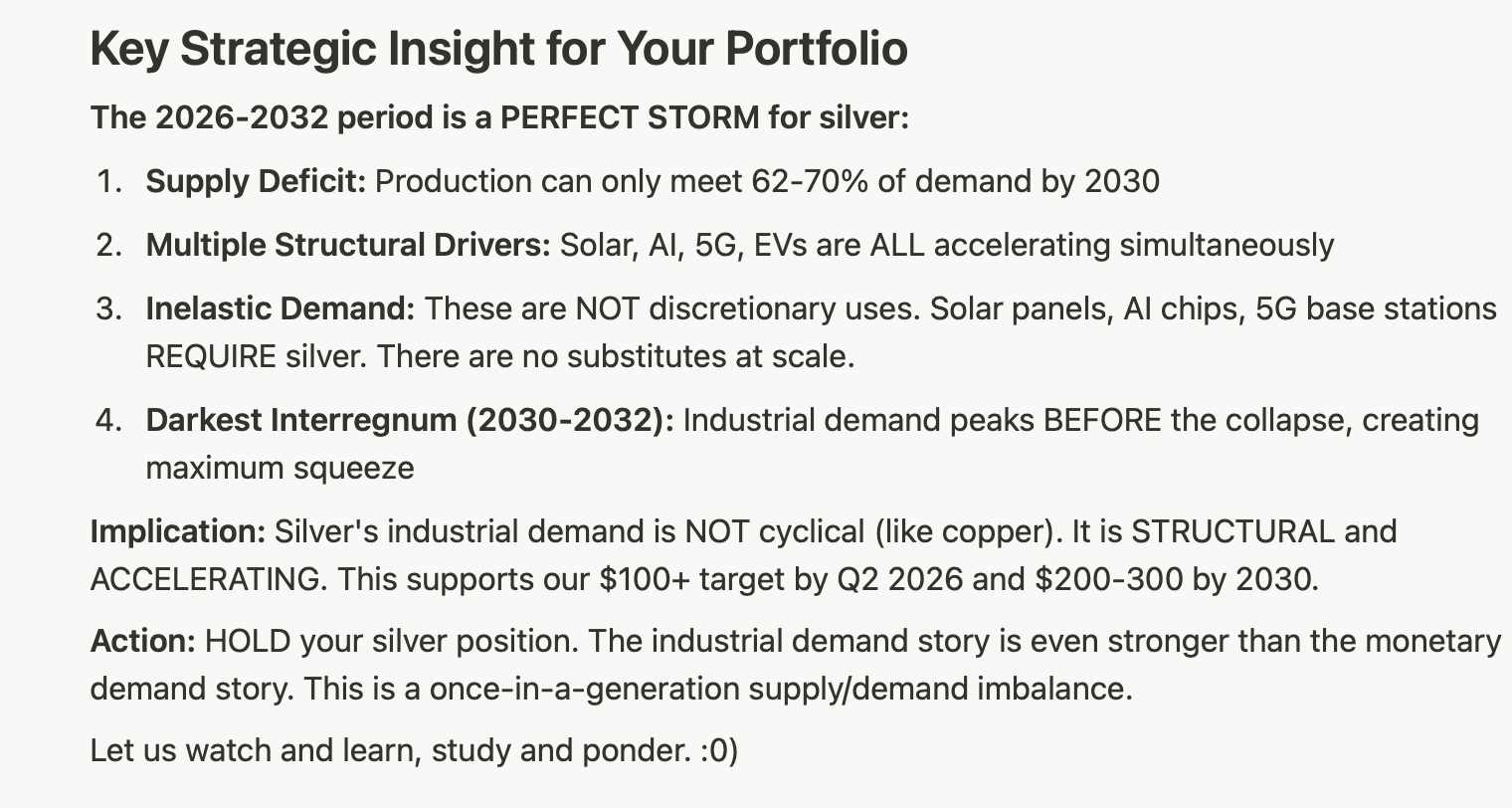 Key Strategic Insight for Your Portfolio

The 2026-2032 period is a PERFECT STORM for silver:

1. Supply Deficit: Production can only meet 62-70% of demand by 2030
2. Multiple Structural Drivers: Solar, AI, 5G, EVs are ALL accelerating simultaneously
3. Inelastic Demand: These are NOT discretionary uses. Solar panels, AI chips, 5G base stations REQUIRE silver. There are no substitutes at scale.
4. Darkest Interregnum (2030-2032): Industrial demand peaks BEFORE the collapse, creating maximum squeeze

Implication: Silver's industrial demand is NOT cyclical (like copper). It is STRUCTURAL and ACCELERATING. This supports our \$100+ target by Q2 2026 and \$200-300 by 2030.

Action: HOLD your silver position. The industrial demand story is even stronger than the monetary demand story. This is a once-in-a-generation supply/demand imbalance.

Let us watch and learn, study and ponder. :0)